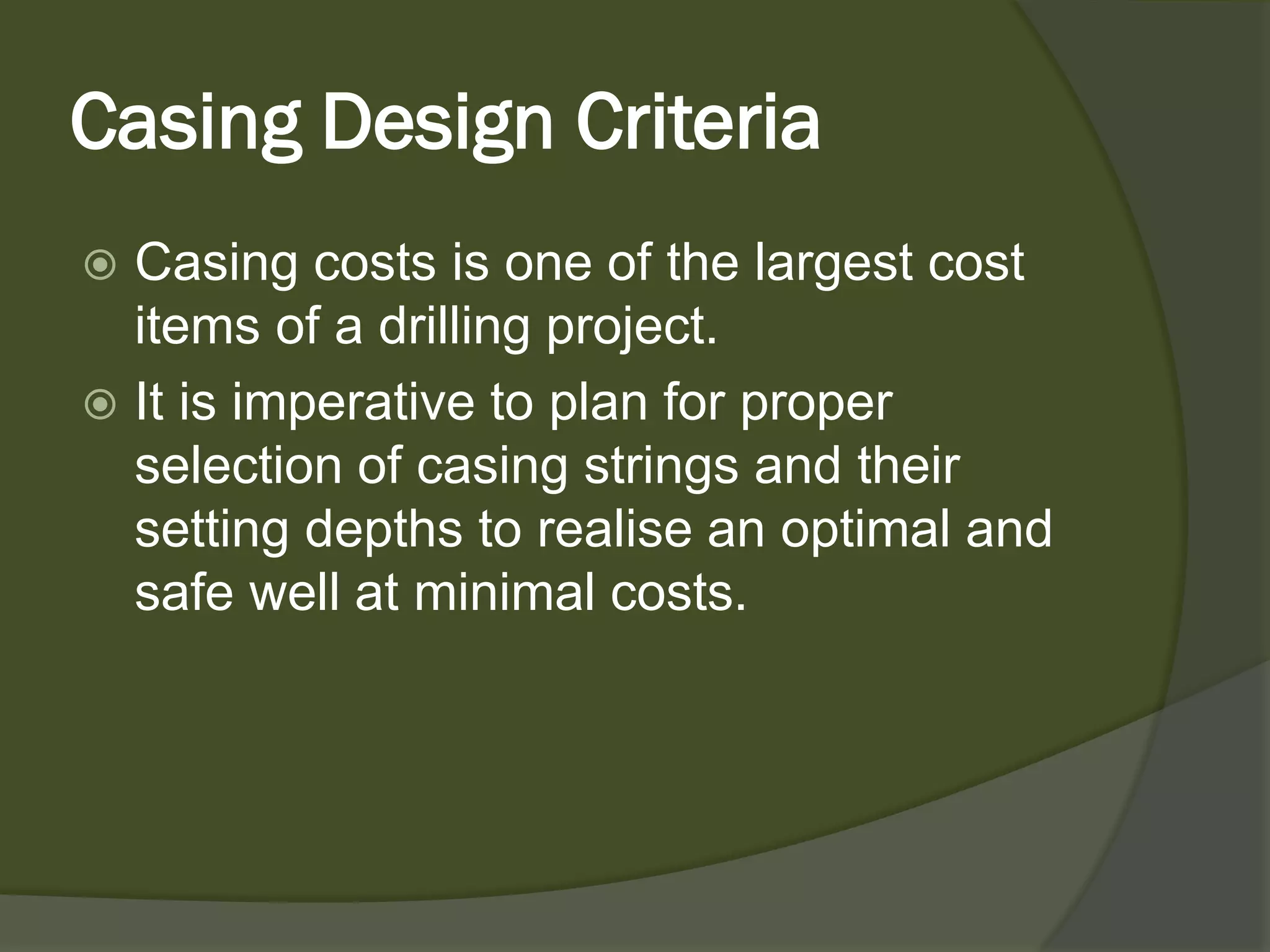 Casing Design Criteria

Casing costs is one of the largest cost items of a drilling project.

It is imperative to plan for proper selection of casing strings and their setting depths to realise an optimal and safe well at minimal costs.